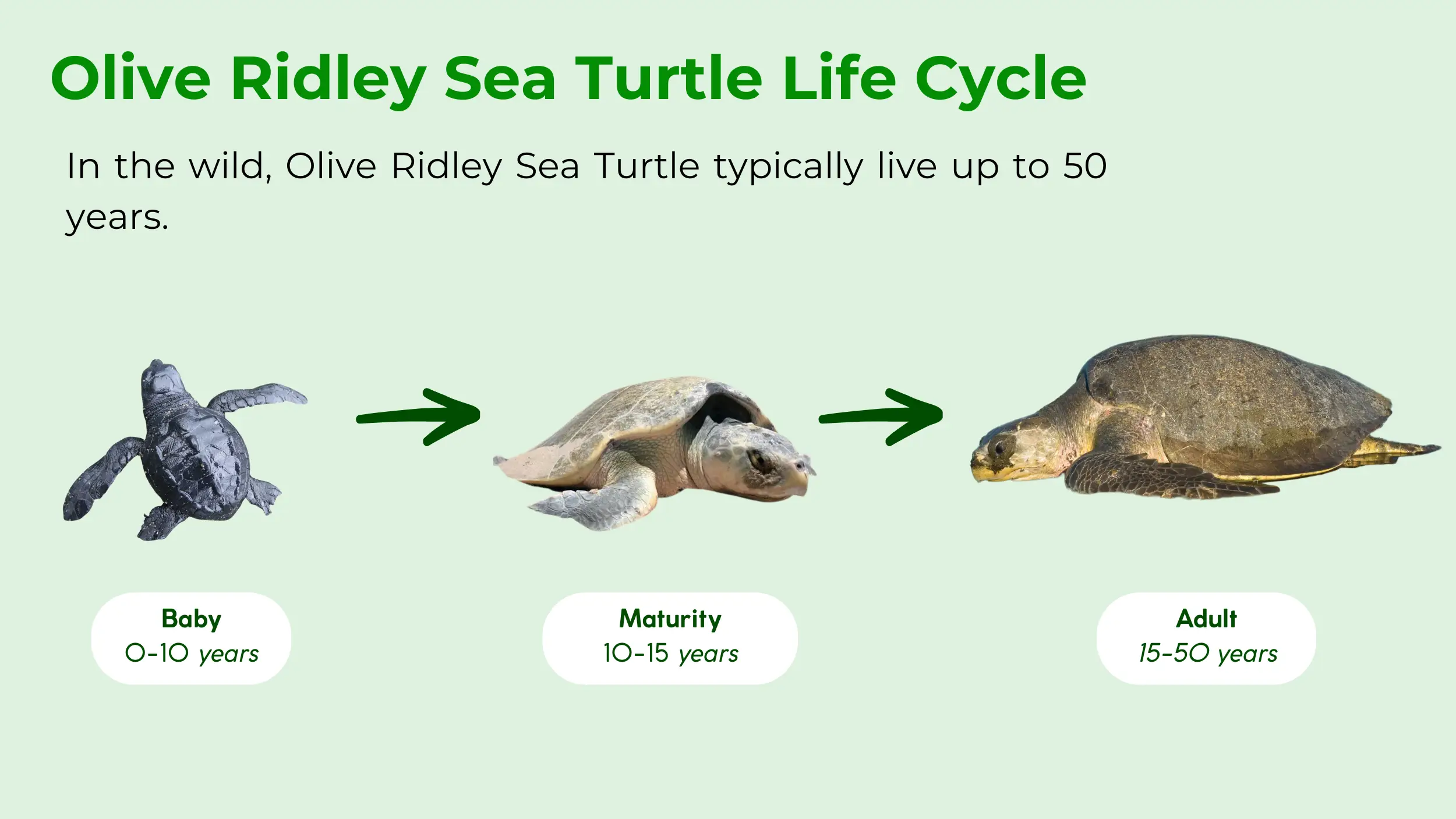 Olive Ridley Sea Turtle Life Cycle

In the wild, Olive Ridley Sea Turtle typically live up to 50 years.

Baby
0-10 years

Maturity
10-15 years

Adult
15-50 years